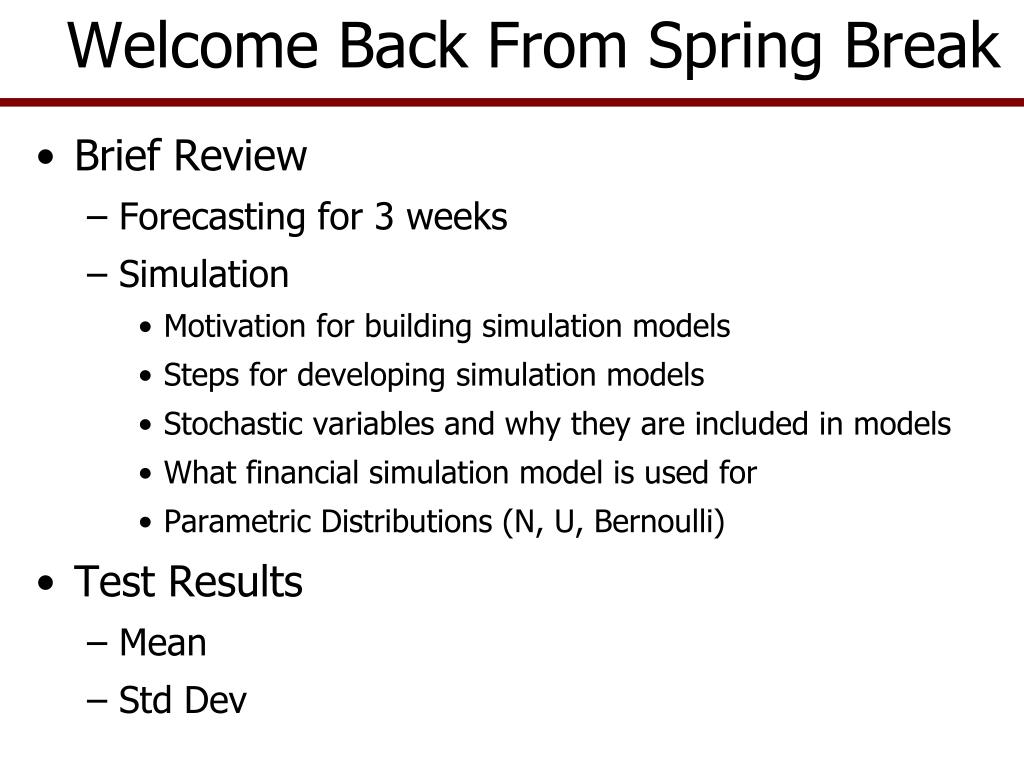 Welcome Back From Spring Break

• Brief Review
– Forecasting for 3 weeks
– Simulation
• Motivation for building simulation models
• Steps for developing simulation models
• Stochastic variables and why they are included in models
• What financial simulation model is used for
• Parametric Distributions (N, U, Bernoulli)

• Test Results
– Mean
– Std Dev